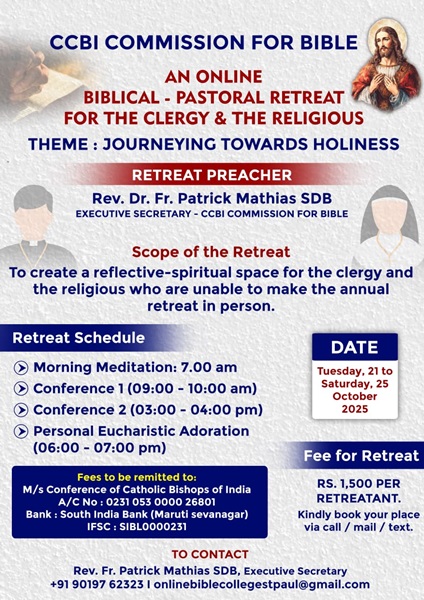 CCBI COMMISSION FOR BIBLE

AN ONLINE
BIBLICAL - PASTORAL RETREAT
FOR THE CLERGY & THE RELIGIOUS

THEME : JOURNEYING TOWARDS HOLINESS

RETREAT PREACHER

Rev. Dr. Fr. Patrick Mathias SDB
EXECUTIVE SECRETARY - CCBI COMMISSION FOR BIBLE

Scope of the Retreat

To create a reflective-spiritual space for the clergy and the religious who are unable to make the annual retreat in person.

Retreat Schedule

Morning Meditation: 7.00 am
Conference 1 (09:00 - 10:00 am)
Conference 2 (03:00 - 04:00 pm)
Personal Eucharistic Adoration (06:00 - 07:00 pm)

DATE

Tuesday, 21 to Saturday, 25 October 2025

Fee for Retreat

RS. 1,500 PER RETREATANT.
Kindly book your place via call / mail / text.

Fees to be remitted to:
M/s Conference of Catholic Bishops of India
A/C No : 0231 053 0000 26801
Bank : South India Bank (Maruti sevanagar)
IFSC : SIBL0000231

TO CONTACT

Rev. Fr. Patrick Mathias SDB, Executive Secretary
+91 90197 62323 I onlinebiblecollegestpaul@gmail.com